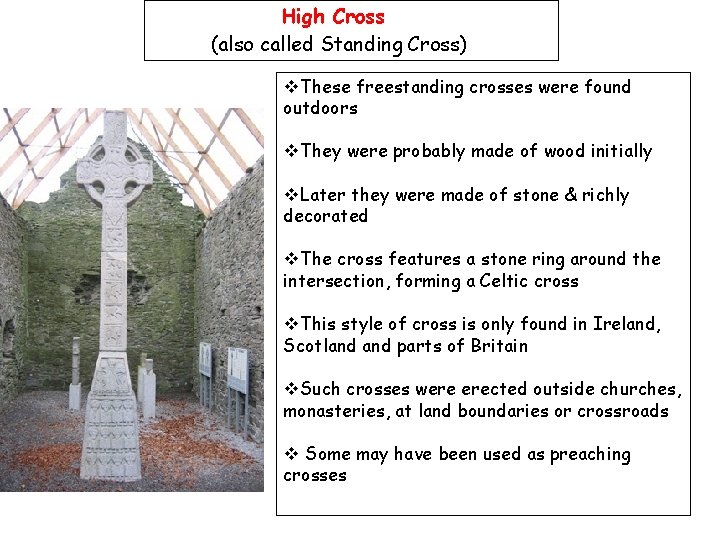 High Cross
(also called Standing Cross)

❖These freestanding crosses were found outdoors

❖They were probably made of wood initially

❖Later they were made of stone & richly decorated

❖The cross features a stone ring around the intersection, forming a Celtic cross

❖This style of cross is only found in Ireland, Scotland and parts of Britain

❖Such crosses were erected outside churches, monasteries, at land boundaries or crossroads

❖ Some may have been used as preaching crosses